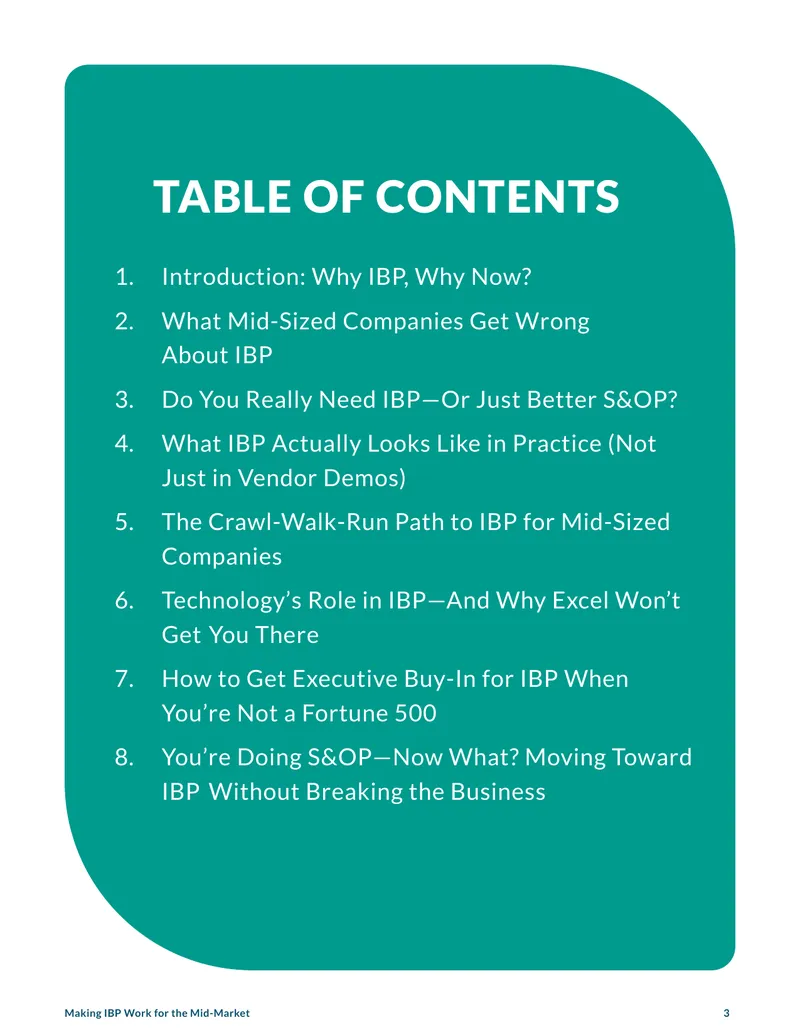 TABLE OF CONTENTS

1. Introduction: Why IBP, Why Now?

2. What Mid-Sized Companies Get Wrong About IBP

3. Do You Really Need IBP—Or Just Better S&OP?

4. What IBP Actually Looks Like in Practice (Not Just in Vendor Demos)

5. The Crawl-Walk-Run Path to IBP for Mid-Sized Companies

6. Technology's Role in IBP—And Why Excel Won't Get You There

7. How to Get Executive Buy-In for IBP When You're Not a Fortune 500

8. You're Doing S&OP—Now What? Moving Toward IBP Without Breaking the Business

Making IBP Work for the Mid-Market 3